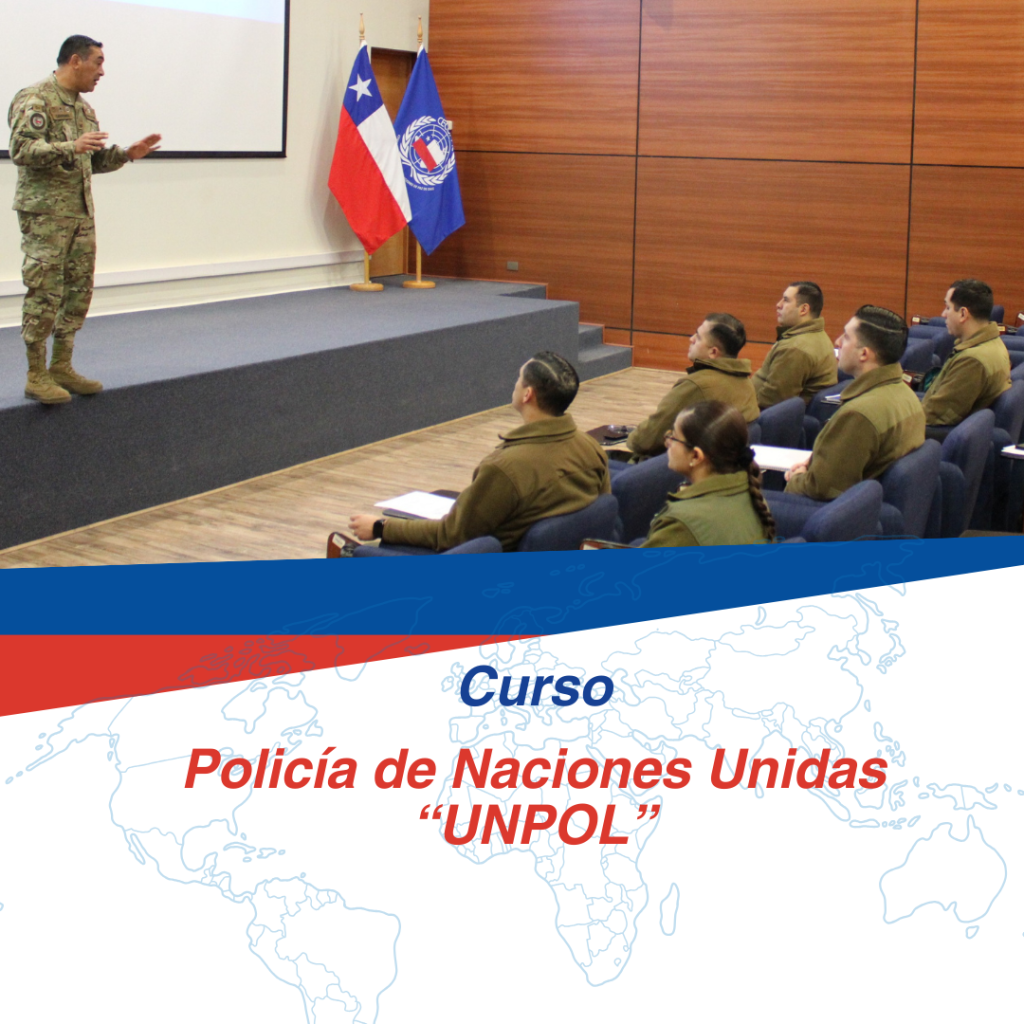 Curso

Policía de Naciones Unidas
“UNPOL”